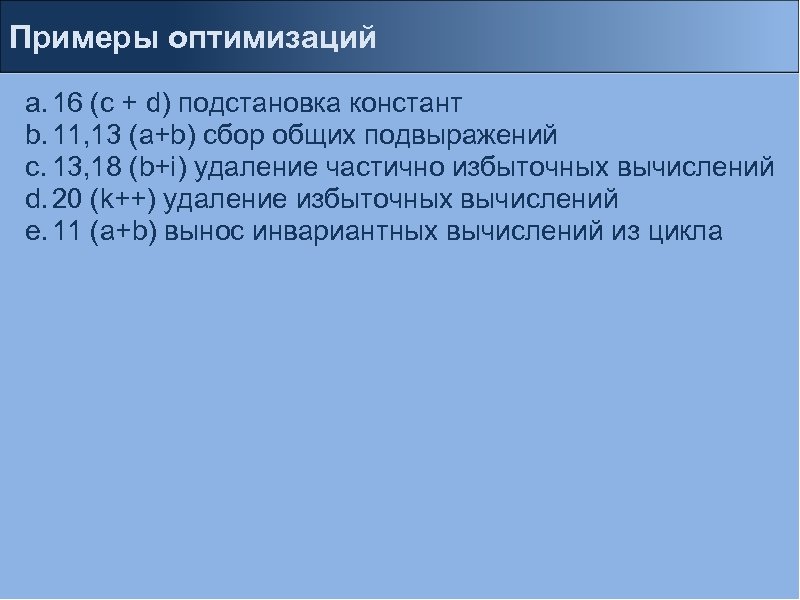 Примеры оптимизаций

a. 16 (c + d) подстановка констант
b. 11,13 (a+b) сбор общих подвыражений
c. 13,18 (b+i) удаление частично избыточных вычислений
d. 20 (k++) удаление избыточных вычислений
e. 11 (a+b) вынос инвариантных вычислений из цикла